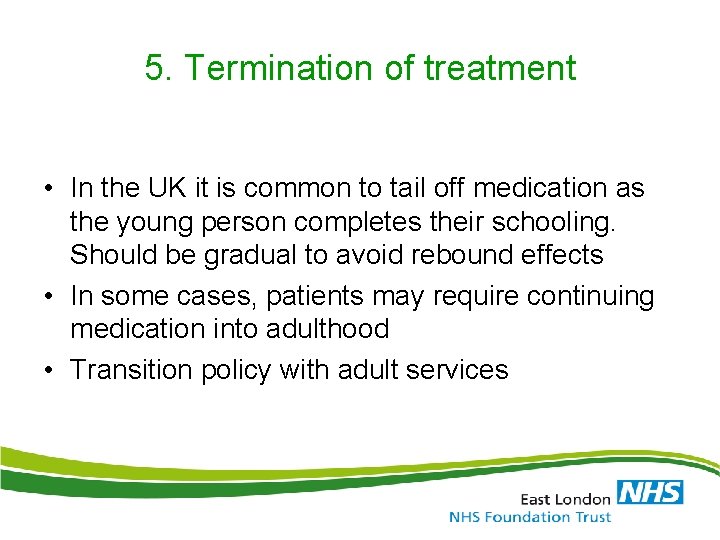 5. Termination of treatment

• In the UK it is common to tail off medication as the young person completes their schooling. Should be gradual to avoid rebound effects
• In some cases, patients may require continuing medication into adulthood
• Transition policy with adult services

East London NHS
NHS Foundation Trust